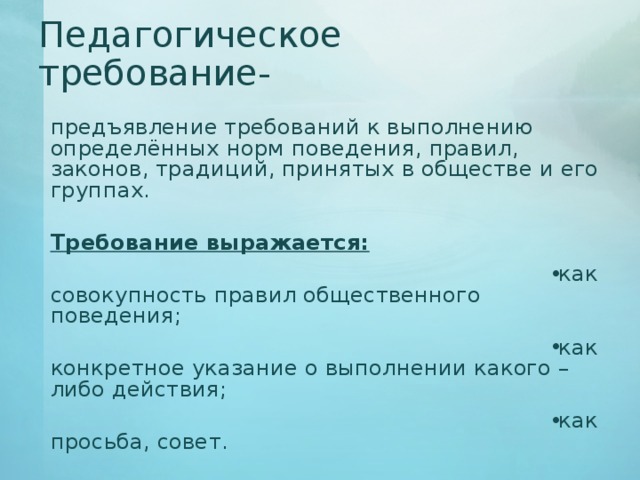 Педагогическое требование-

предъявление требований к выполнению определённых норм поведения, правил, законов, традиций, принятых в обществе и его группах.

Требование выражается:

•как совокупность правил общественного поведения;

•как конкретное указание о выполнении какого – либо действия;

•как просьба, совет.